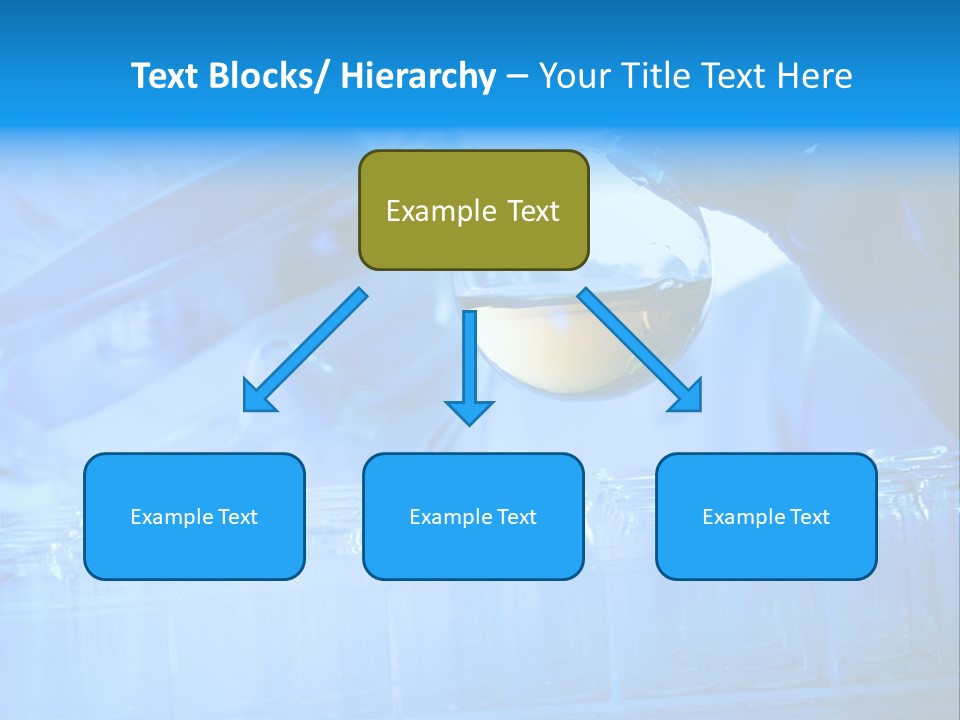 Text Blocks/ Hierarchy – Your Title Text Here

Example Text

Example Text

Example Text

Example Text